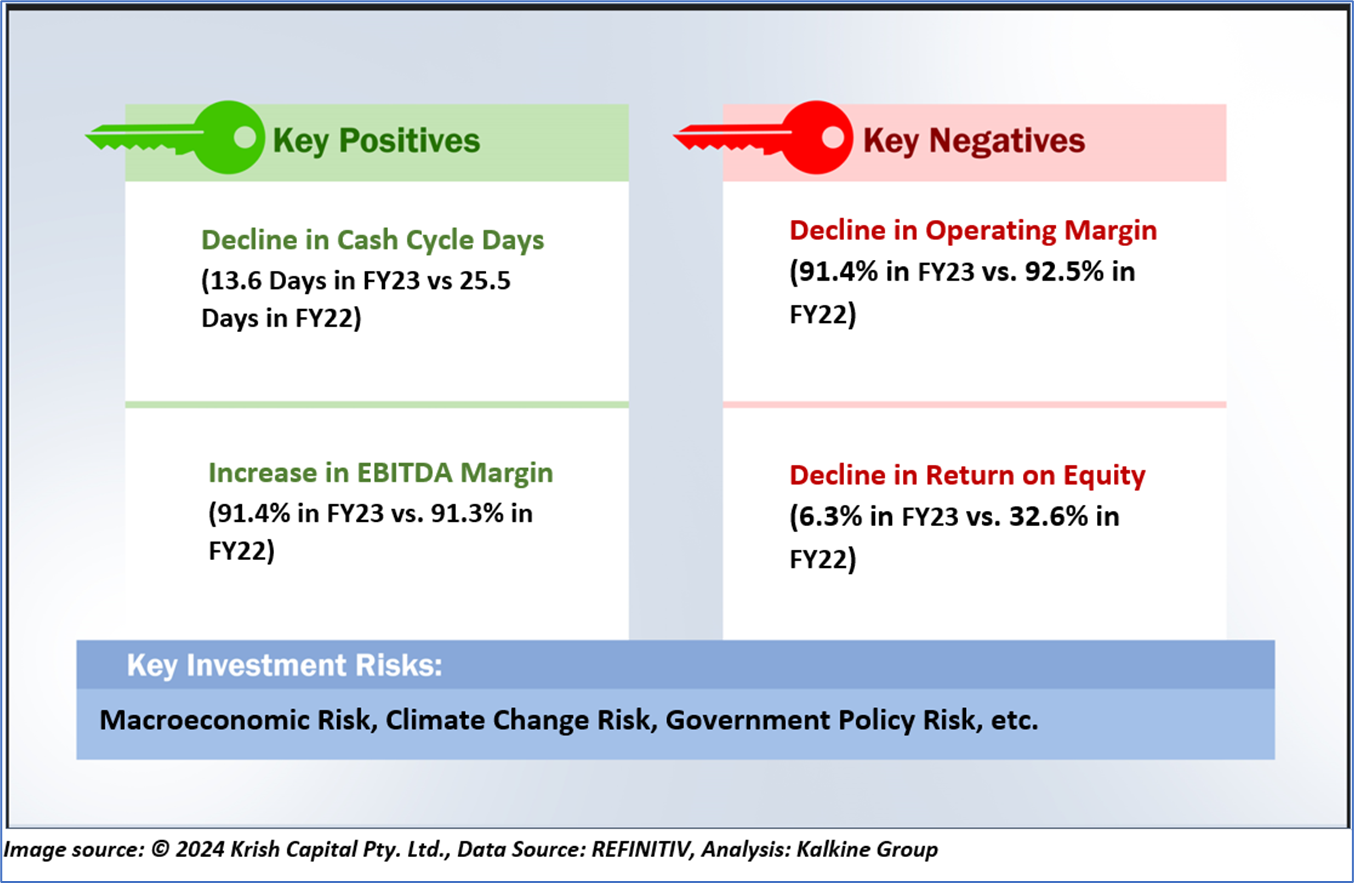 Key Positives

Decline in Cash Cycle Days
(13.6 Days in FY23 vs 25.5 Days in FY22)

Increase in EBITDA Margin
(91.4% in FY23 vs. 91.3% in FY22)

Key Negatives

Decline in Operating Margin
(91.4% in FY23 vs. 92.5% in FY22)

Decline in Return on Equity
(6.3% in FY23 vs. 32.6% in FY22)

Key Investment Risks:

Macroeconomic Risk, Climate Change Risk, Government Policy Risk, etc.

Image source: © 2024 Krish Capital Pty. Ltd., Data Source: REFINITIV, Analysis: Kalkine Group